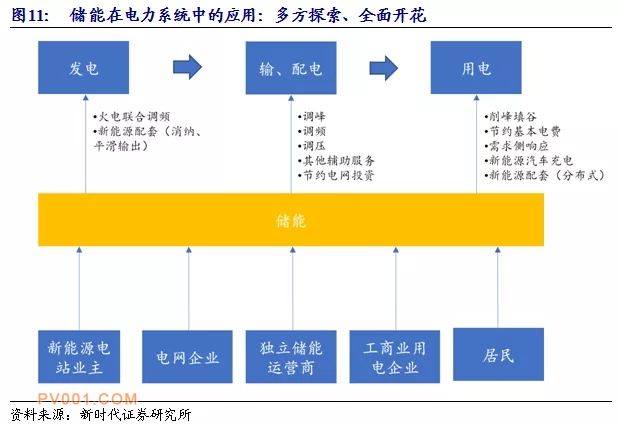 图11：　储能在电力系统中的应用：多方探索、全面开花

发电

输、配电

用电

•火电联合调频
•新能源配套（消纳、平滑输出）

•调峰
•调频
•调压
•其他辅助服务
•节约电网投资

•削峰填谷
•节约基本电费
•需求侧响应
•新能源汽车充电
•新能源配套（分布式）

储能

新能源电站业主

电网企业

独立储能运营商

工商业用电企业

居民

PV001.COM

资料来源：新时代证券研究所